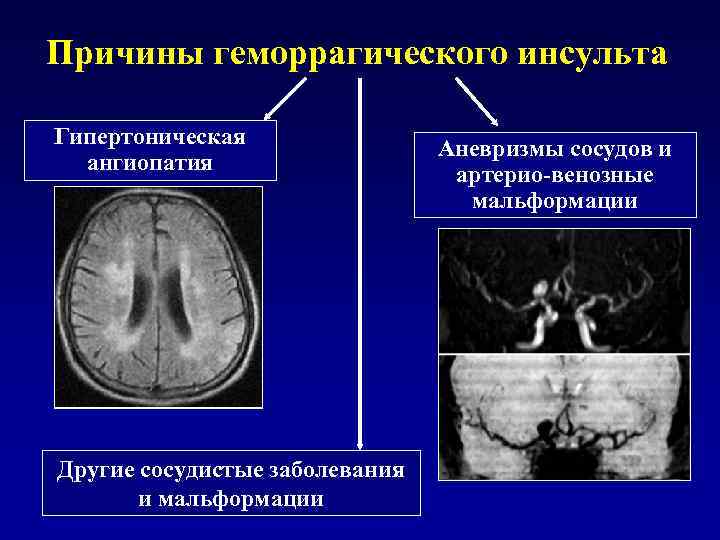 Причины геморрагического инсульта

Гипертоническая ангиопатия

Аневризмы сосудов и артерио-венозные мальформации

Другие сосудистые заболевания и мальформации